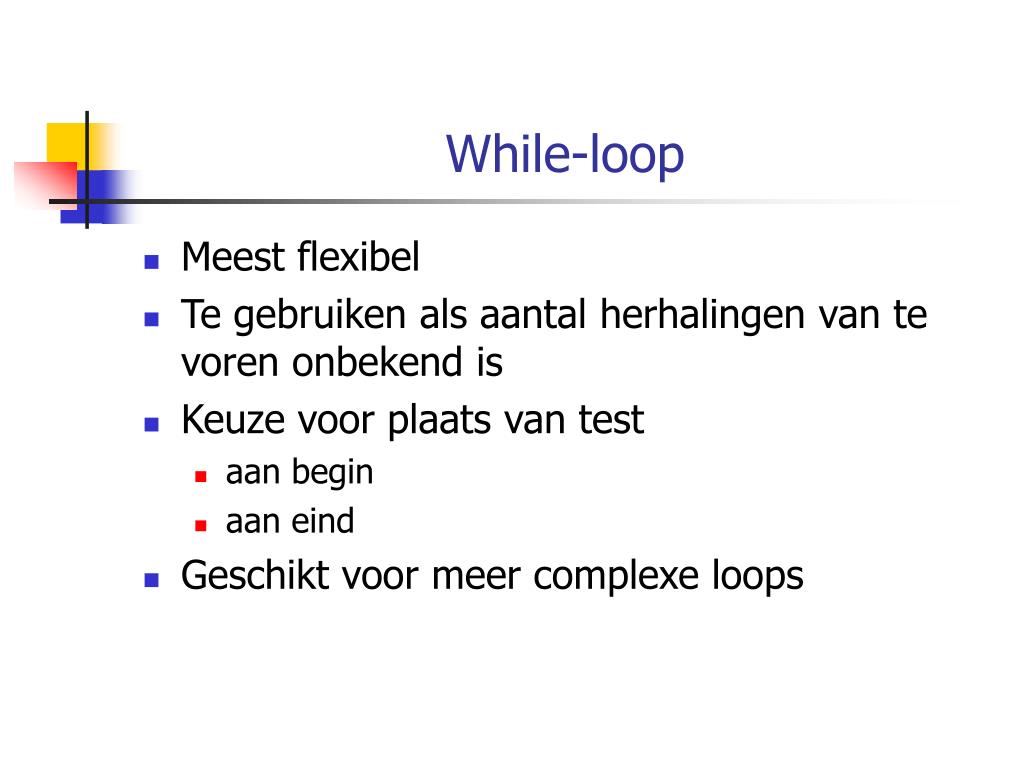 While-loop

- Meest flexibel
- Te gebruiken als aantal herhalingen van te voren onbekend is
- Keuze voor plaats van test
  - aan begin
  - aan eind
- Geschikt voor meer complexe loops